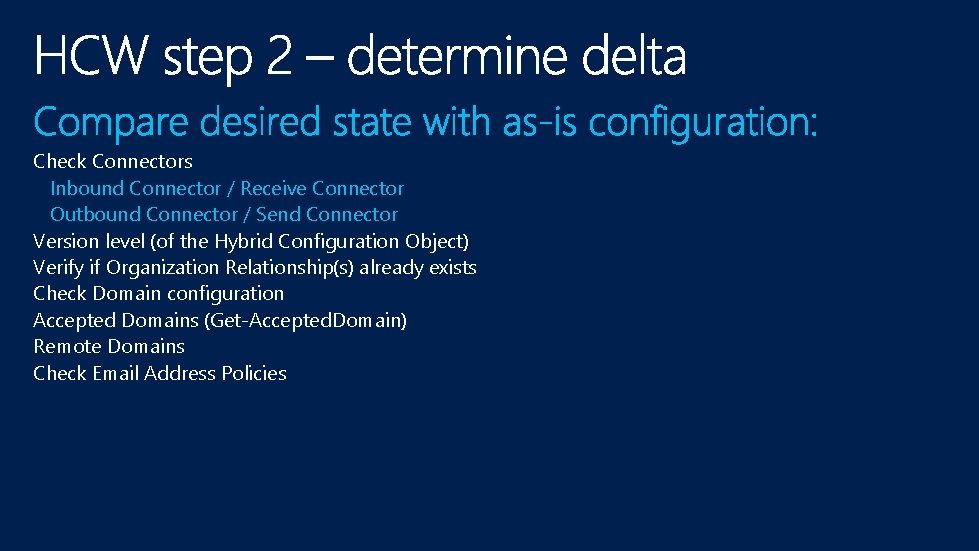 HCW step 2 – determine delta

Compare desired state with as-is configuration:

Check Connectors
Inbound Connector / Receive Connector
Outbound Connector / Send Connector
Version level (of the Hybrid Configuration Object)
Verify if Organization Relationship(s) already exists
Check Domain configuration
Accepted Domains (Get-AcceptedDomain)
Remote Domains
Check Email Address Policies